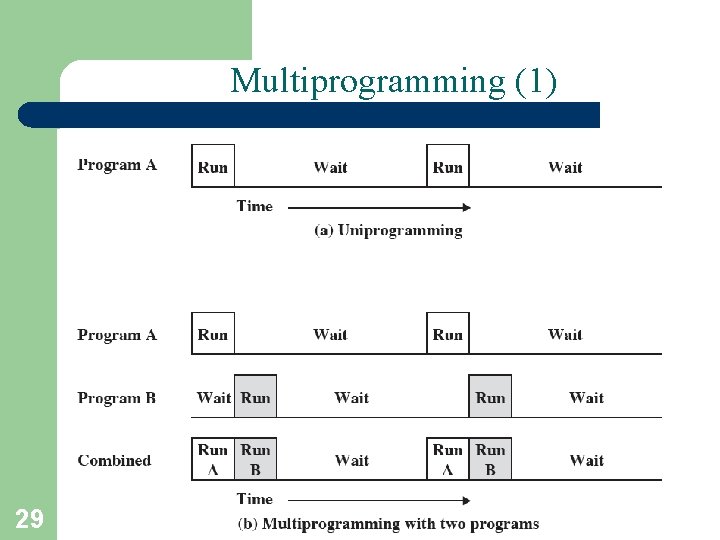 Multiprogramming (1)

Program A Run Wait Run Wait

Time

(a) Uniprogramming

Program A Run Wait Run Wait

Program B Wait Run Wait Run Wait

Combined Run A Run B Wait Run A Run B Wait

Time

(b) Multiprogramming with two programs

29